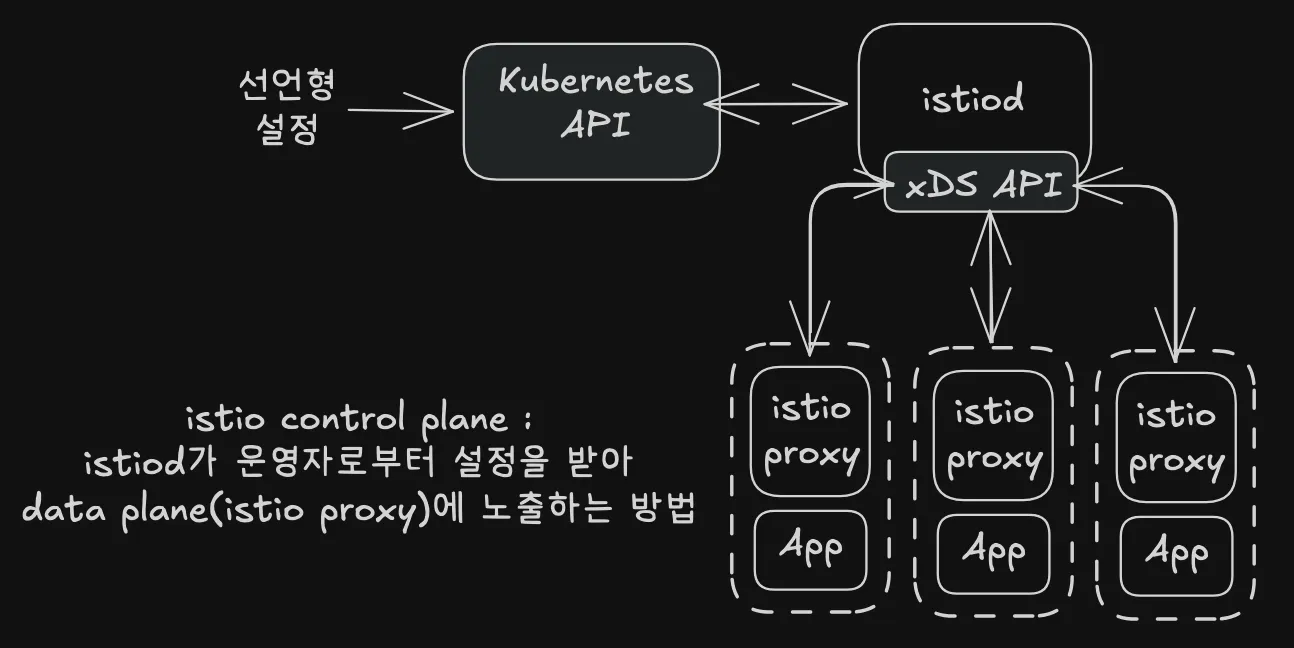 선언형
설정

Kubernetes
API

istiod

xDS API

istio
proxy

App

istio
proxy

App

istio
proxy

App

istio control plane :
istiod가 운영자로부터 설정을 받아
data plane(istio proxy)에 노출하는 방법